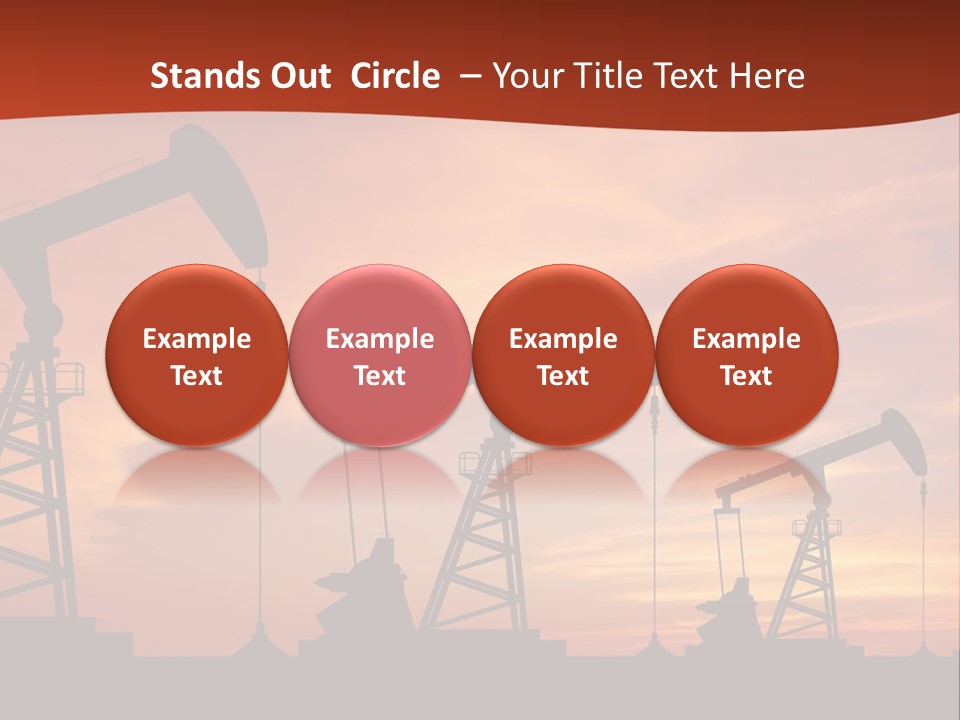 Stands Out Circle – Your Title Text Here

Example Text

Example Text

Example Text

Example Text